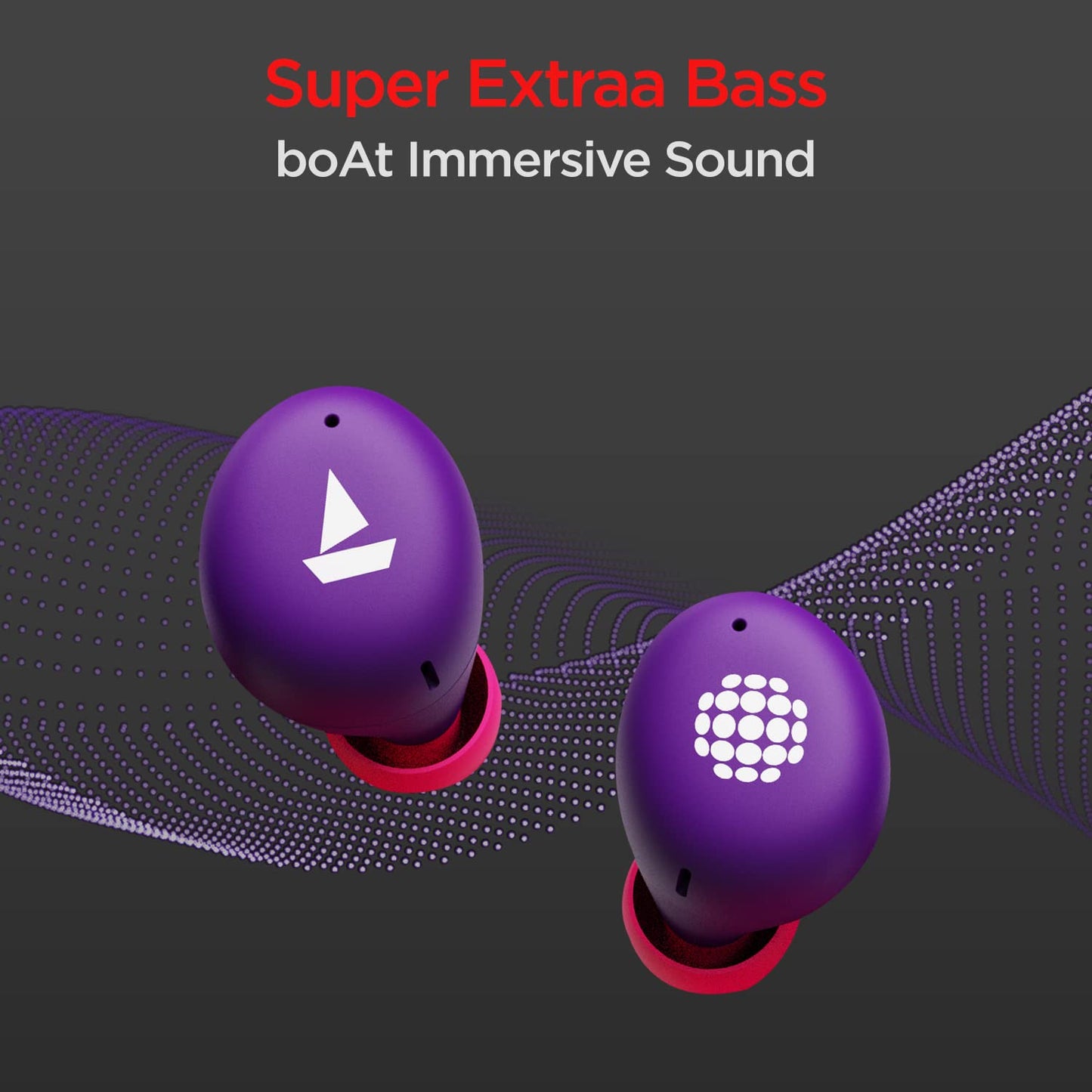 Super Extraa Bass
boAt Immersive Sound